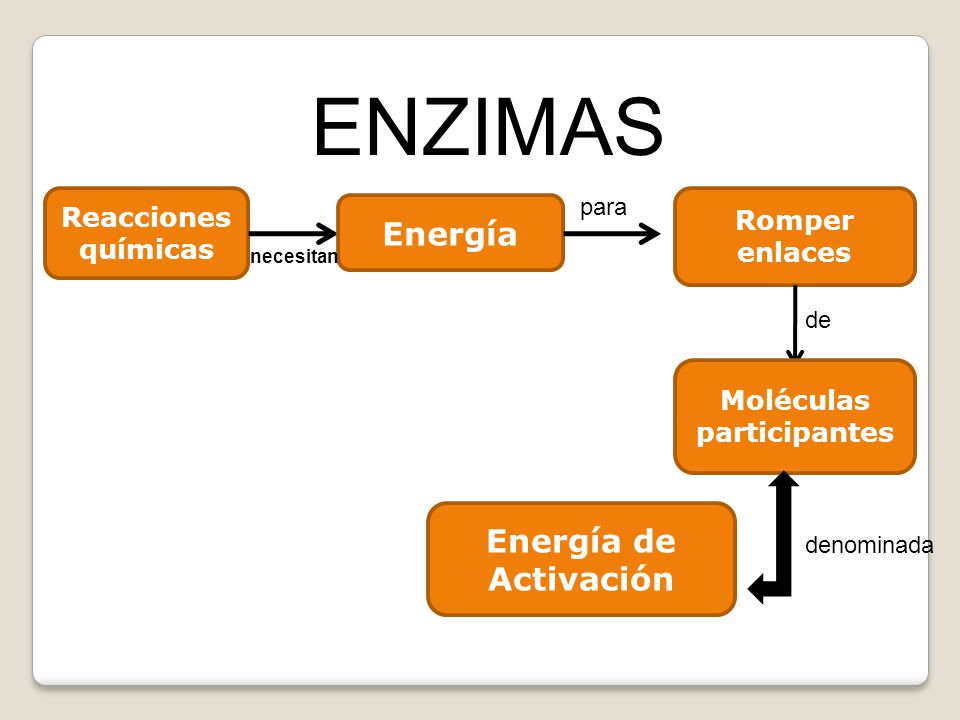 ENZIMAS

Reacciones químicas

necesitan

Energía

para

Romper enlaces

de

Moléculas participantes

denominada

Energía de Activación